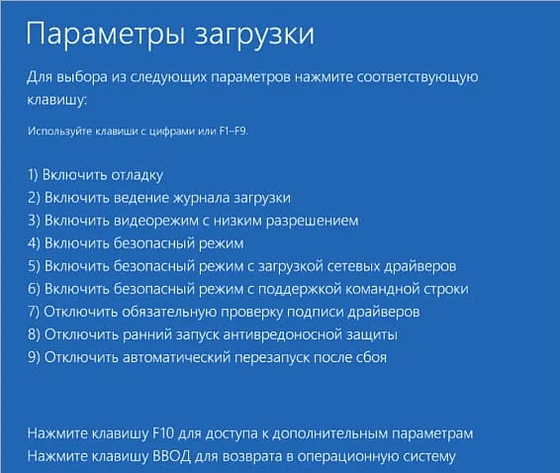 Параметры загрузки

Для выбора из следующих параметров нажмите соответствующую клавишу:

Используйте клавиши с цифрами или F1–F9.

1) Включить отладку
2) Включить ведение журнала загрузки
3) Включить видеорежим с низким разрешением
4) Включить безопасный режим
5) Включить безопасный режим с загрузкой сетевых драйверов
6) Включить безопасный режим с поддержкой командной строки
7) Отключить обязательную проверку подписи драйверов
8) Отключить ранний запуск антивредоносной защиты
9) Отключить автоматический перезапуск после сбоя

Нажмите клавишу F10 для доступа к дополнительным параметрам
Нажмите клавишу ВВОД для возврата в операционную систему